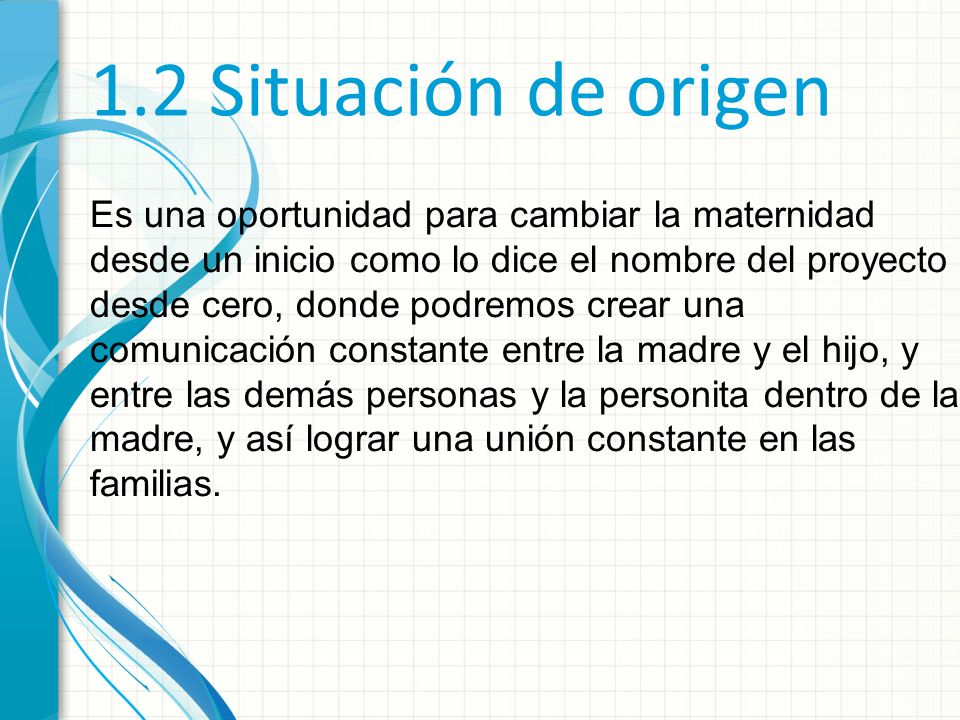 1.2 Situación de origen

Es una oportunidad para cambiar la maternidad desde un inicio como lo dice el nombre del proyecto desde cero, donde podremos crear una comunicación constante entre la madre y el hijo, y entre las demás personas y la personita dentro de la madre, y así lograr una unión constante en las familias.